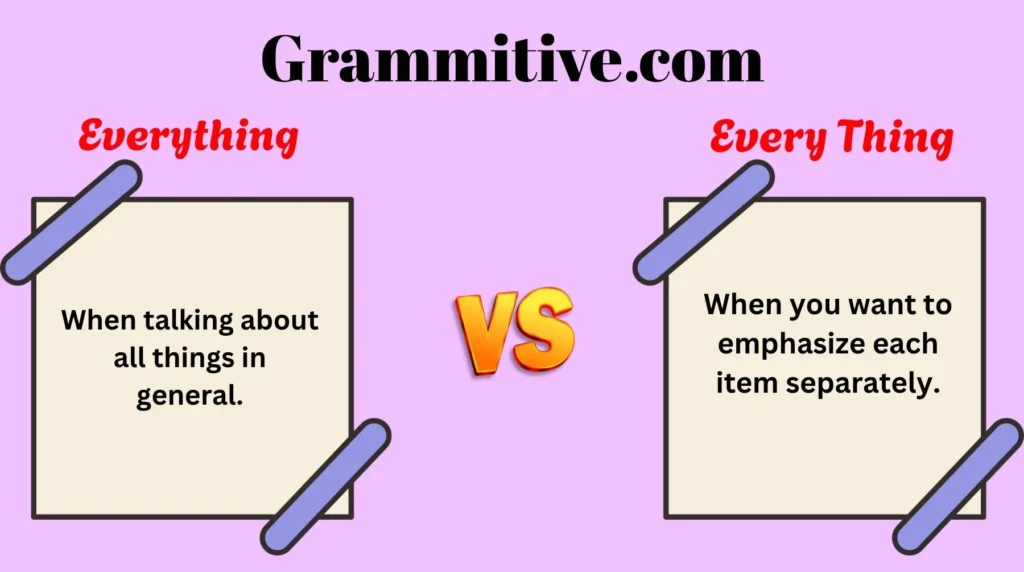 Grammitive.com

Everything

When talking about all things in general.

VS

Every Thing

When you want to emphasize each item separately.